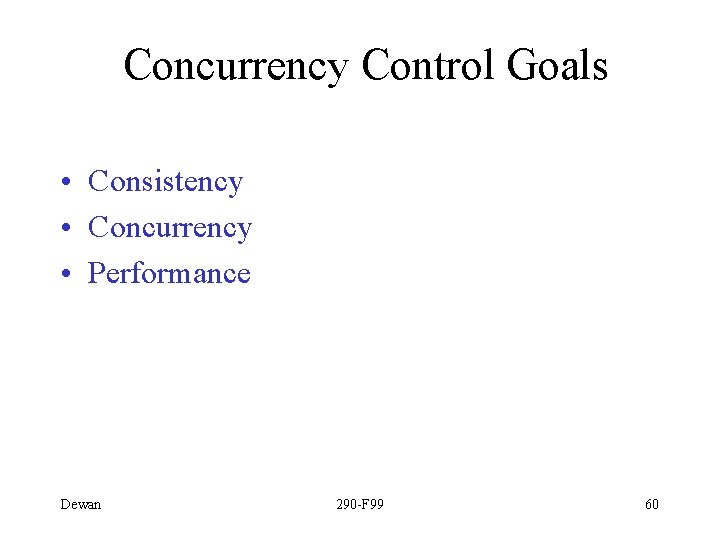 Concurrency Control Goals

• Consistency
• Concurrency
• Performance

Dewan 290-F99 60